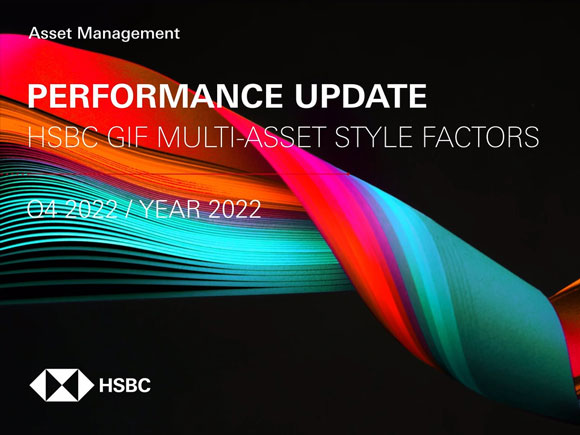 Asset Management

PERFORMANCE UPDATE

HSBC GIF MULTI-ASSET STYLE FACTORS

Q4 2022 / YEAR 2022

HSBC